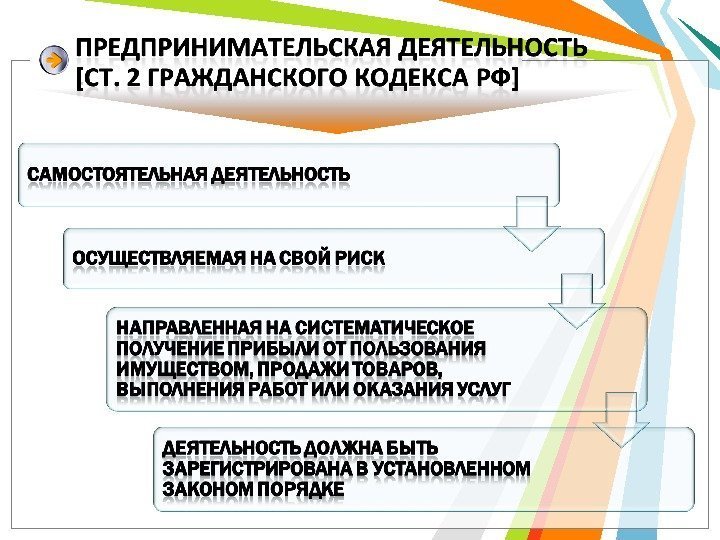 ПРЕДПРИНИМАТЕЛЬСКАЯ ДЕЯТЕЛЬНОСТЬ [СТ. 2 ГРАЖДАНСКОГО КОДЕКСА РФ]

САМОСТОЯТЕЛЬНАЯ ДЕЯТЕЛЬНОСТЬ

ОСУЩЕСТВЛЯЕМАЯ НА СВОЙ РИСК

НАПРАВЛЕННАЯ НА СИСТЕМАТИЧЕСКОЕ ПОЛУЧЕНИЕ ПРИБЫЛИ ОТ ПОЛЬЗОВАНИЯ ИМУЩЕСТВОМ, ПРОДАЖИ ТОВАРОВ, ВЫПОЛНЕНИЯ РАБОТ ИЛИ ОКАЗАНИЯ УСЛУГ

ДЕЯТЕЛЬНОСТЬ ДОЛЖНА БЫТЬ ЗАРЕГИСТРИРОВАНА В УСТАНОВЛЕННОМ ЗАКОНОМ ПОРЯДКЕ